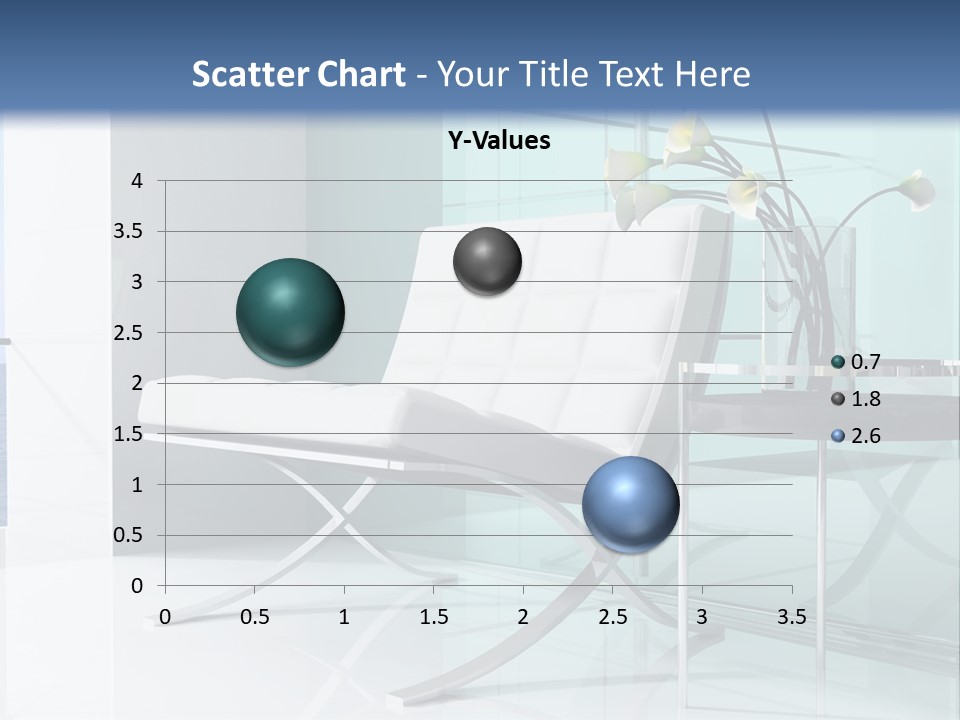 Scatter Chart - Your Title Text Here

Y-Values

4
3.5
3
2.5
2
1.5
1
0.5
0

0 0.5 1 1.5 2 2.5 3 3.5

0.7
1.8
2.6